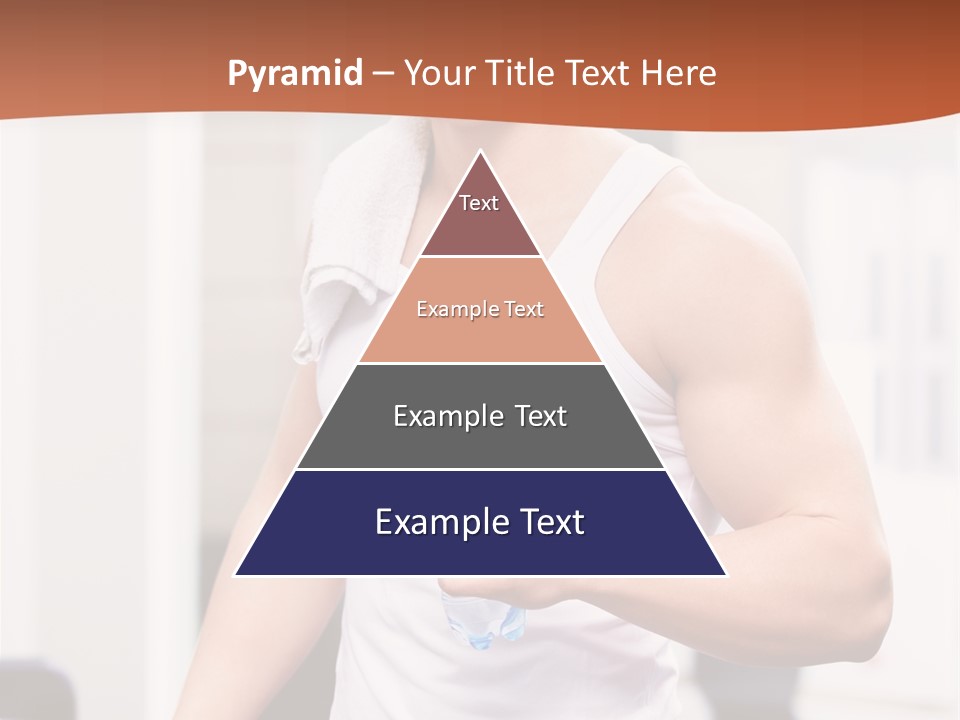 Pyramid – Your Title Text Here

Text

Example Text

Example Text

Example Text